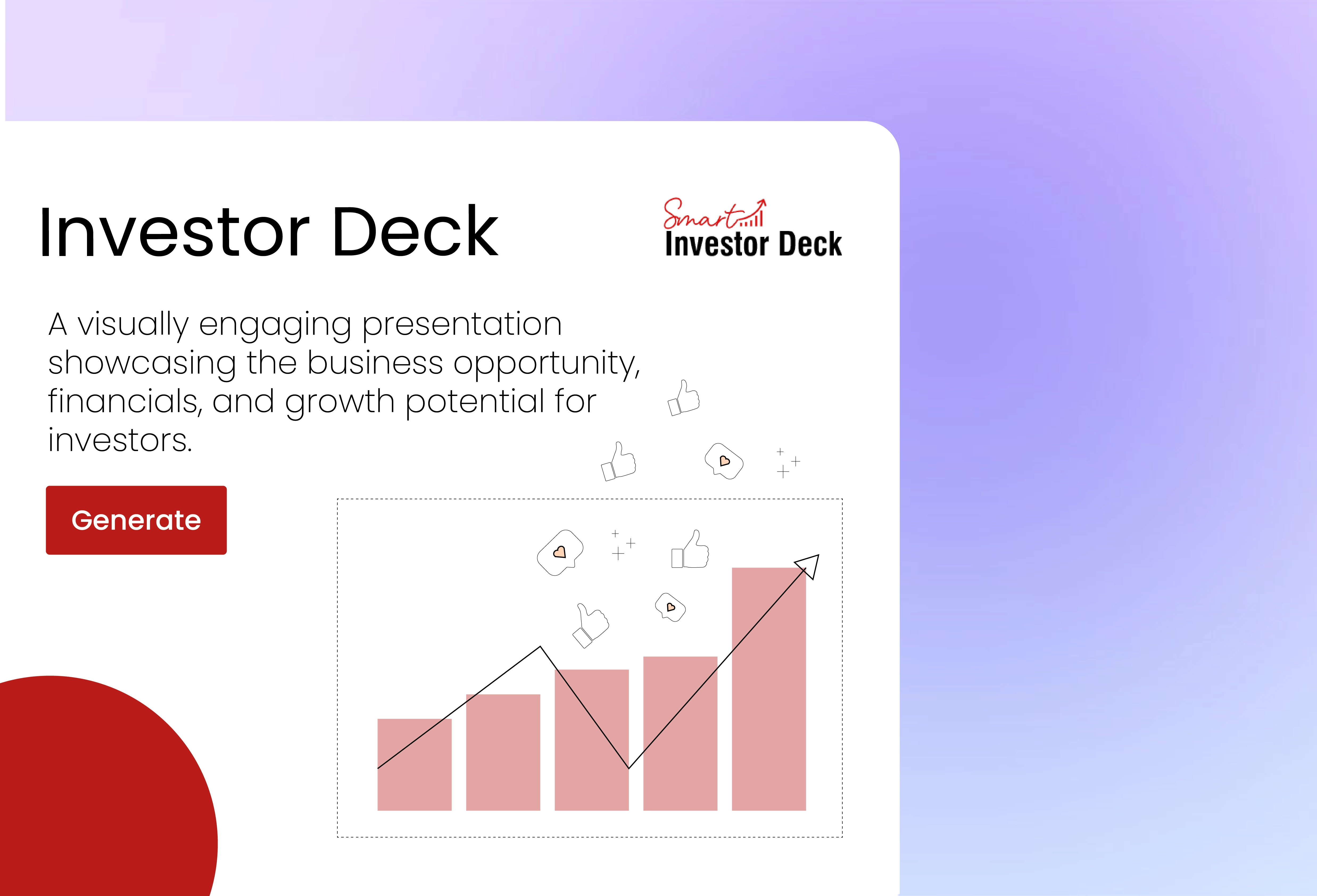 Investor Deck

Smart
Investor Deck

A visually engaging presentation showcasing the business opportunity, financials, and growth potential for investors.

Generate